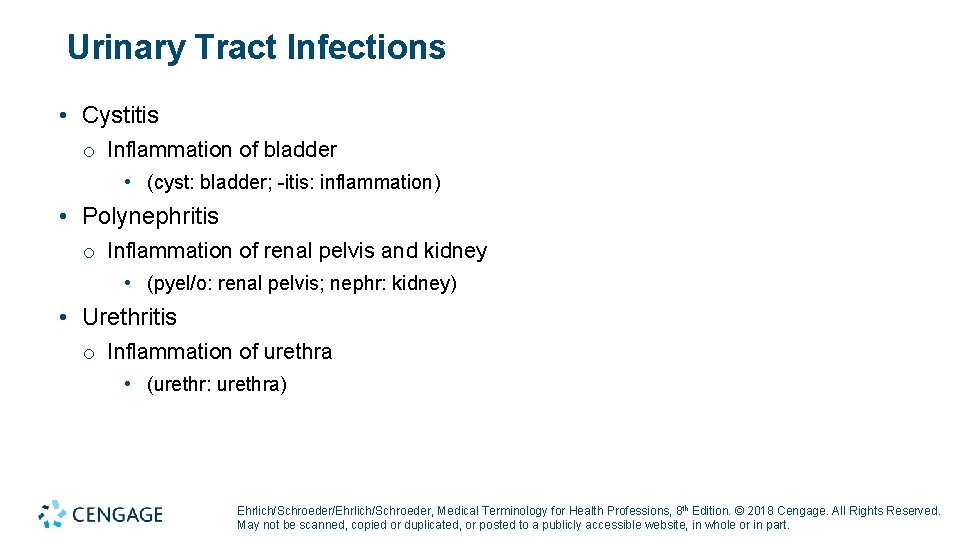 Urinary Tract Infections

• Cystitis
o Inflammation of bladder
• (cyst: bladder; -itis: inflammation)
• Polynephritis
o Inflammation of renal pelvis and kidney
• (pyel/o: renal pelvis; nephr: kidney)
• Urethritis
o Inflammation of urethra
• (urethr: urethra)

CENGAGE

Ehrlich/Schroeder/Ehrlich/Schroeder, Medical Terminology for Health Professions, 8th Edition. © 2018 Cengage. All Rights Reserved. May not be scanned, copied or duplicated, or posted to a publicly accessible website, in whole or in part.